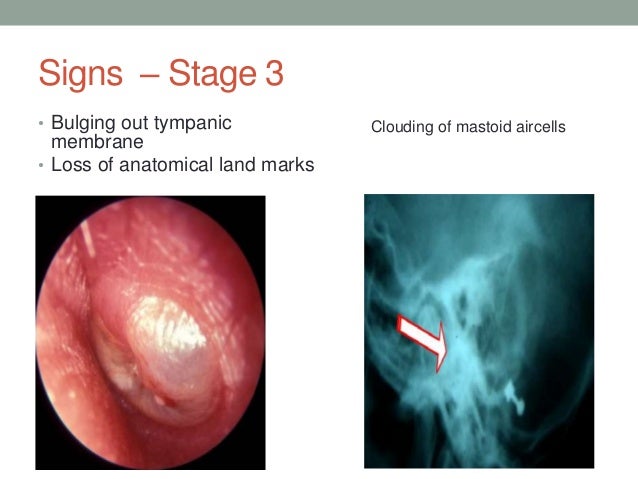 Signs – Stage 3

• Bulging out tympanic membrane
• Loss of anatomical land marks

Clouding of mastoid aircells